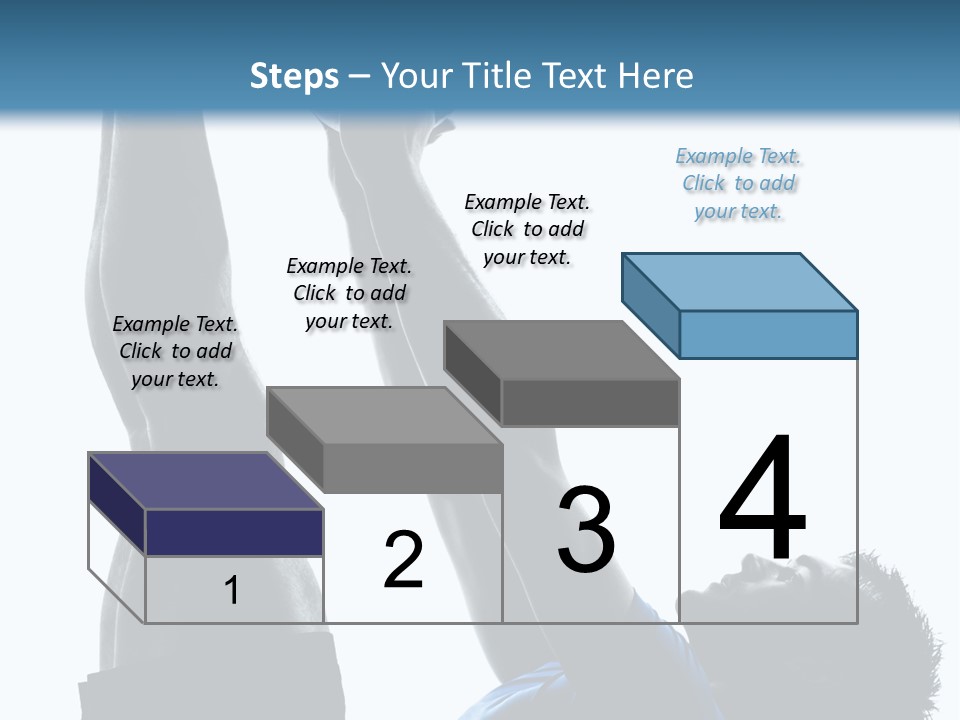 Steps – Your Title Text Here

Example Text. Click to add your text.

Example Text. Click to add your text.

Example Text. Click to add your text.

Example Text. Click to add your text.

1

2

3

4